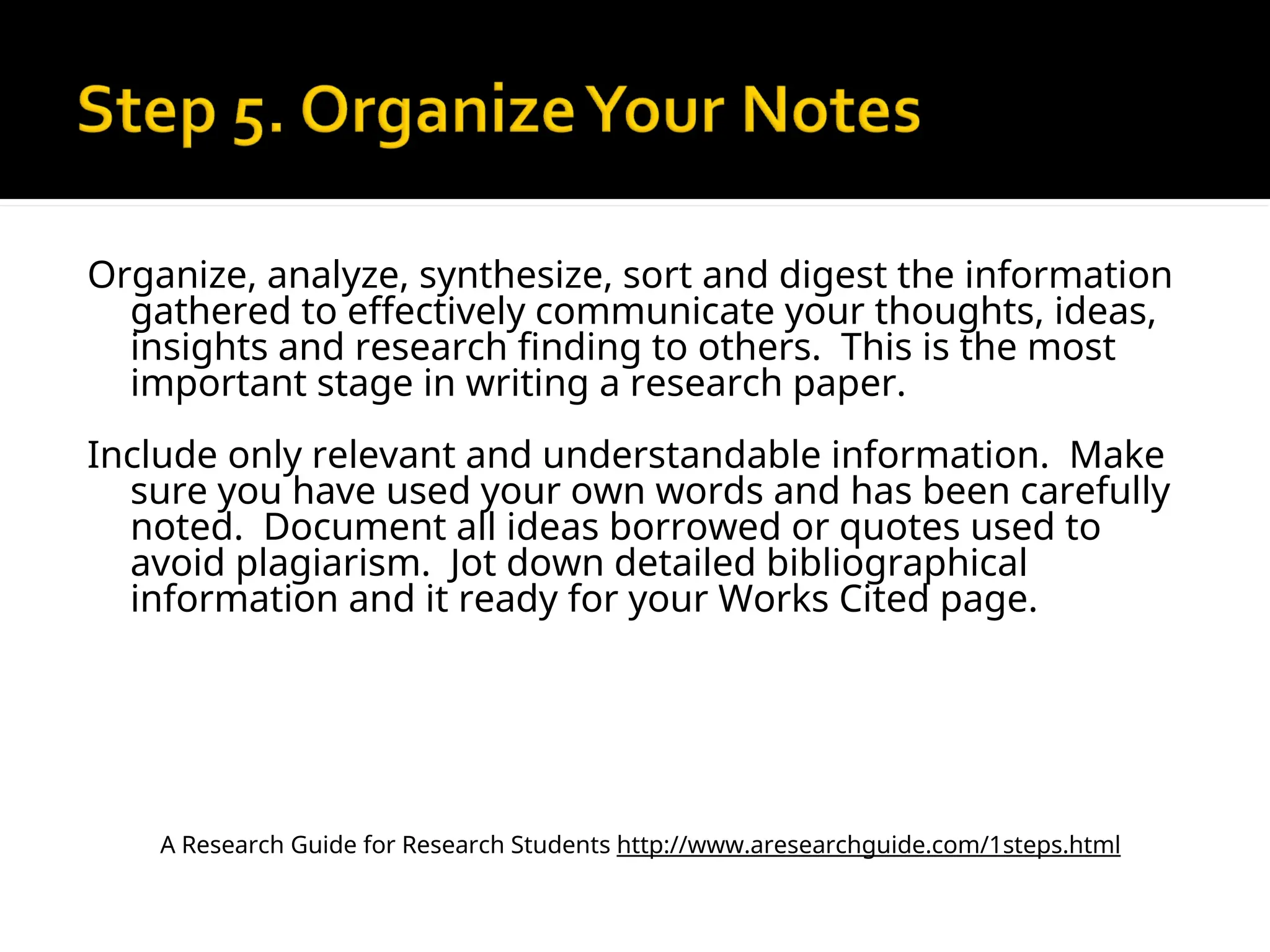 Step 5. Organize Your Notes

Organize, analyze, synthesize, sort and digest the information gathered to effectively communicate your thoughts, ideas, insights and research finding to others. This is the most important stage in writing a research paper.

Include only relevant and understandable information. Make sure you have used your own words and has been carefully noted. Document all ideas borrowed or quotes used to avoid plagiarism. Jot down detailed bibliographical information and it ready for your Works Cited page.

A Research Guide for Research Students http://www.aresearchguide.com/1steps.html